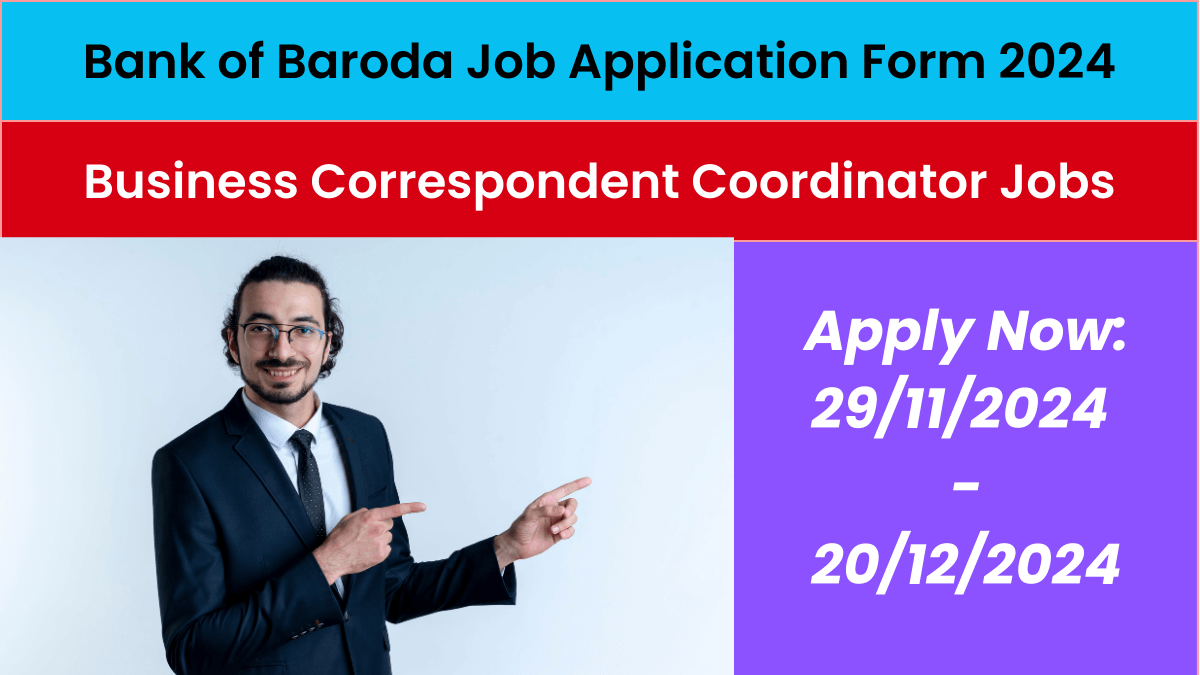 Bank of Baroda Job Application Form 2024

Business Correspondent Coordinator Jobs

Apply Now:
29/11/2024
-
20/12/2024